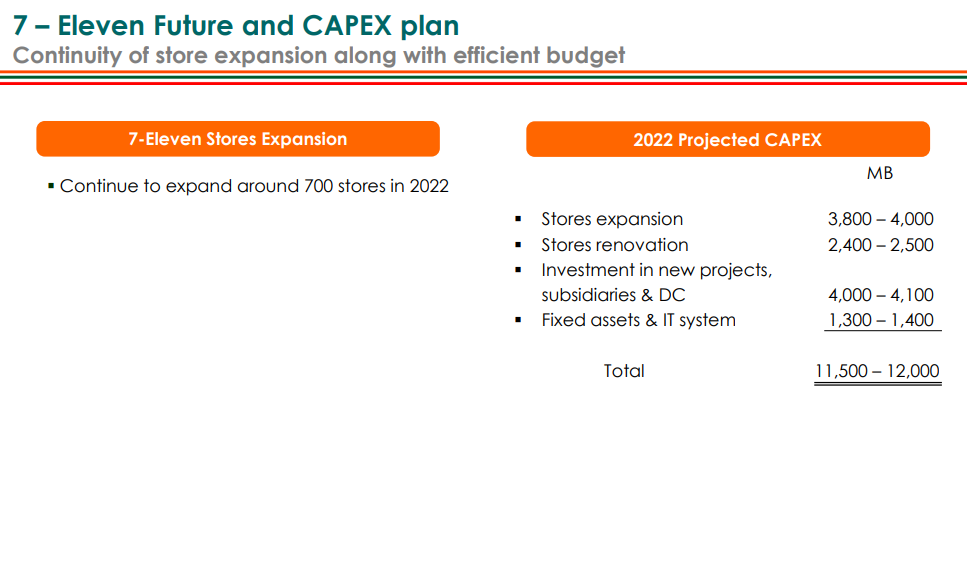 7 – Eleven Future and CAPEX plan
Continuity of store expansion along with efficient budget

7-Eleven Stores Expansion

▪ Continue to expand around 700 stores in 2022

2022 Projected CAPEX

| | MB |
|---|---|
| ▪ Stores expansion | 3,800 – 4,000 |
| ▪ Stores renovation | 2,400 – 2,500 |
| ▪ Investment in new projects, subsidiaries & DC | 4,000 – 4,100 |
| ▪ Fixed assets & IT system | 1,300 – 1,400 |
| Total | 11,500 – 12,000 |